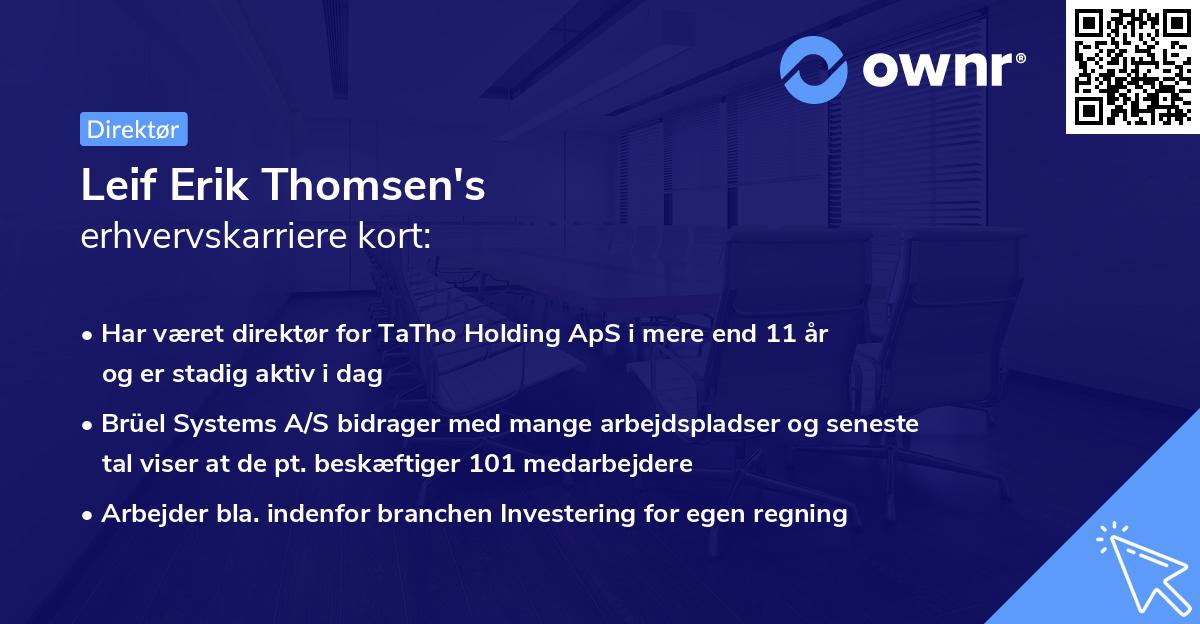 ownr®

Direktør

Leif Erik Thomsen's
erhvervskarriere kort:

• Har været direktør for TaTho Holding ApS i mere end 11 år og er stadig aktiv i dag

• Brüel Systems A/S bidrager med mange arbejdspladser og seneste tal viser at de pt. beskæftiger 101 medarbejdere

• Arbejder bla. indenfor branchen Investering for egen regning